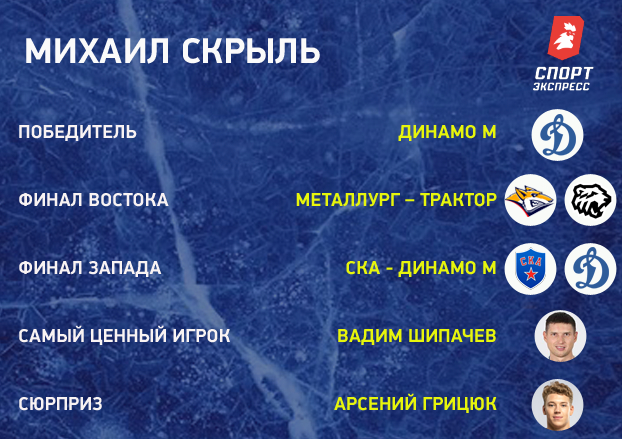 МИХАИЛ СКРЫЛЬ

СПОРТ ЭКСПРЕСС

ПОБЕДИТЕЛЬ ДИНАМО М

ФИНАЛ ВОСТОКА МЕТАЛЛУРГ – ТРАКТОР

ФИНАЛ ЗАПАДА СКА - ДИНАМО М

СКА

САМЫЙ ЦЕННЫЙ ИГРОК ВАДИМ ШИПАЧЕВ

СЮРПРИЗ АРСЕНИЙ ГРИЦЮК